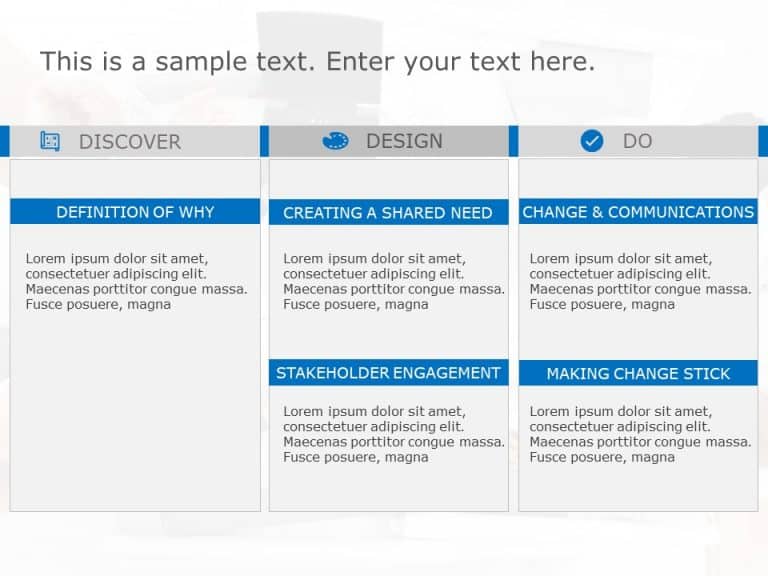 This is a sample text. Enter your text here.

DISCOVER

DEFINITION OF WHY

Lorem ipsum dolor sit amet, consectetuer adipiscing elit. Maecenas porttitor congue massa. Fusce posuere, magna

DESIGN

CREATING A SHARED NEED

Lorem ipsum dolor sit amet, consectetuer adipiscing elit. Maecenas porttitor congue massa. Fusce posuere, magna

STAKEHOLDER ENGAGEMENT

Lorem ipsum dolor sit amet, consectetuer adipiscing elit. Maecenas porttitor congue massa. Fusce posuere, magna

DO

CHANGE & COMMUNICATIONS

Lorem ipsum dolor sit amet, consectetuer adipiscing elit. Maecenas porttitor congue massa. Fusce posuere, magna

MAKING CHANGE STICK

Lorem ipsum dolor sit amet, consectetuer adipiscing elit. Maecenas porttitor congue massa. Fusce posuere, magna